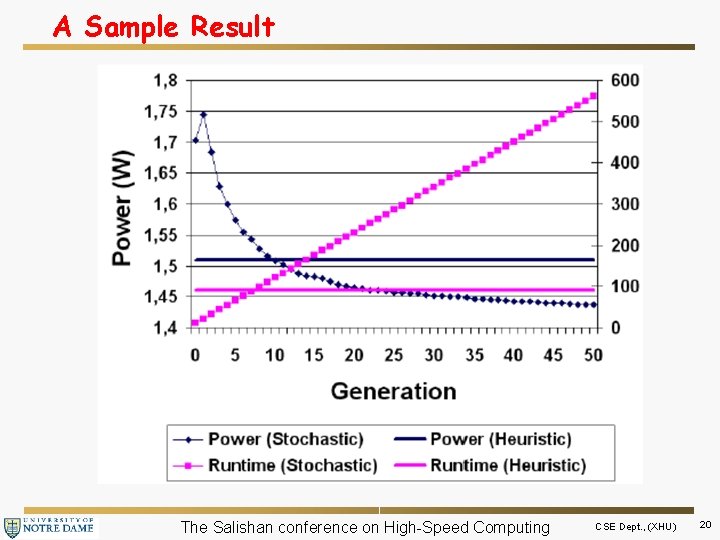 A Sample Result

Power (W)

1,8
1,75
1,7
1,65
1,6
1,55
1,5
1,45
1,4

600
500
400
300
200
100
0

0 5 10 15 20 25 30 35 40 45 50

Generation

Power (Stochastic)
Power (Heuristic)
Runtime (Stochastic)
Runtime (Heuristic)

UNIVERSITY OF NOTRE DAME

The Salishan conference on High-Speed Computing

CSE Dept.,(XHU)

20